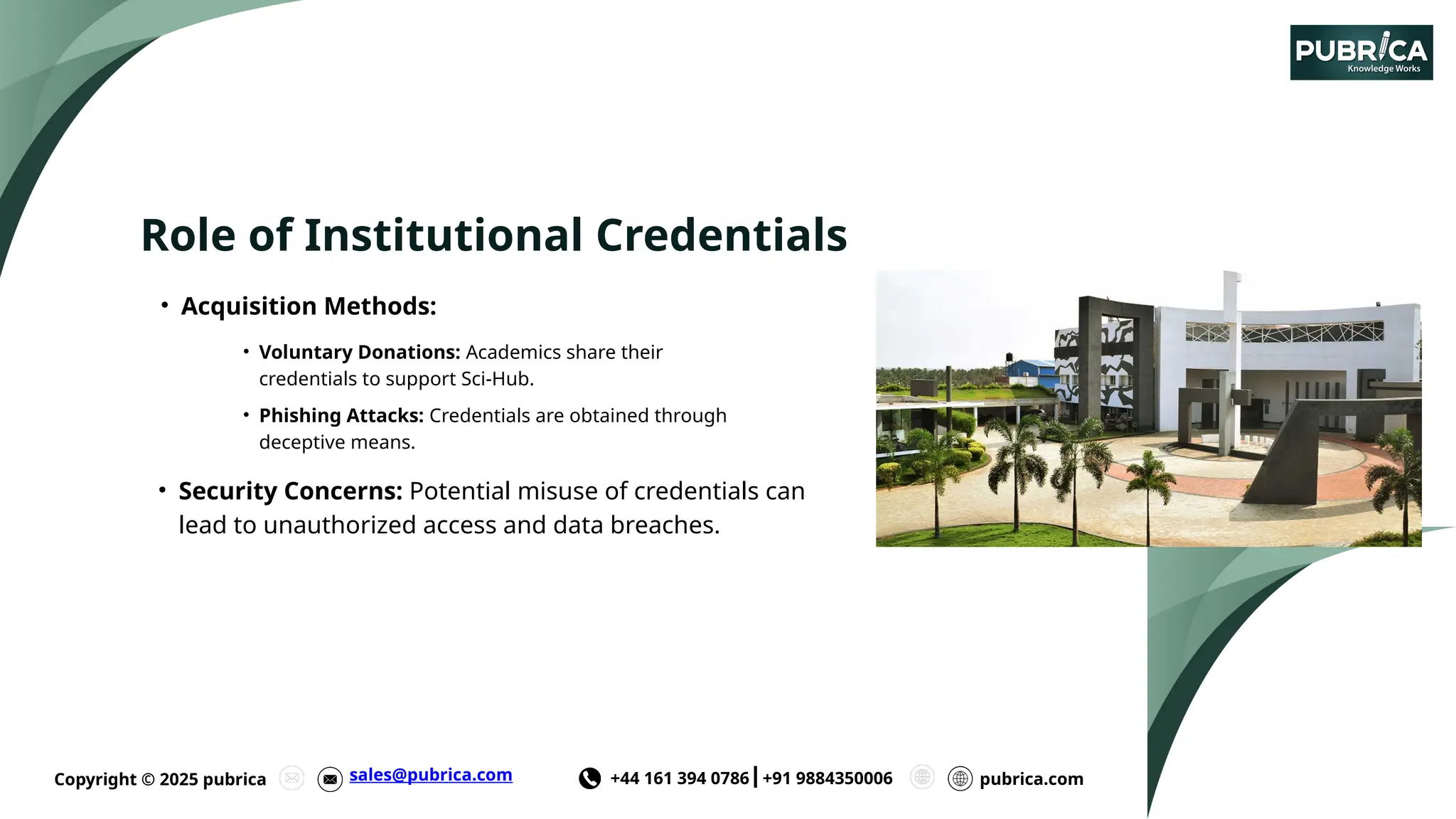 PUBRICA
Knowledge Works

Role of Institutional Credentials

• Acquisition Methods:

• Voluntary Donations: Academics share their credentials to support Sci-Hub.

• Phishing Attacks: Credentials are obtained through deceptive means.

• Security Concerns: Potential misuse of credentials can lead to unauthorized access and data breaches.

Copyright © 2025 pubrica sales@pubrica.com +44 161 394 0786 | +91 9884350006 pubrica.com